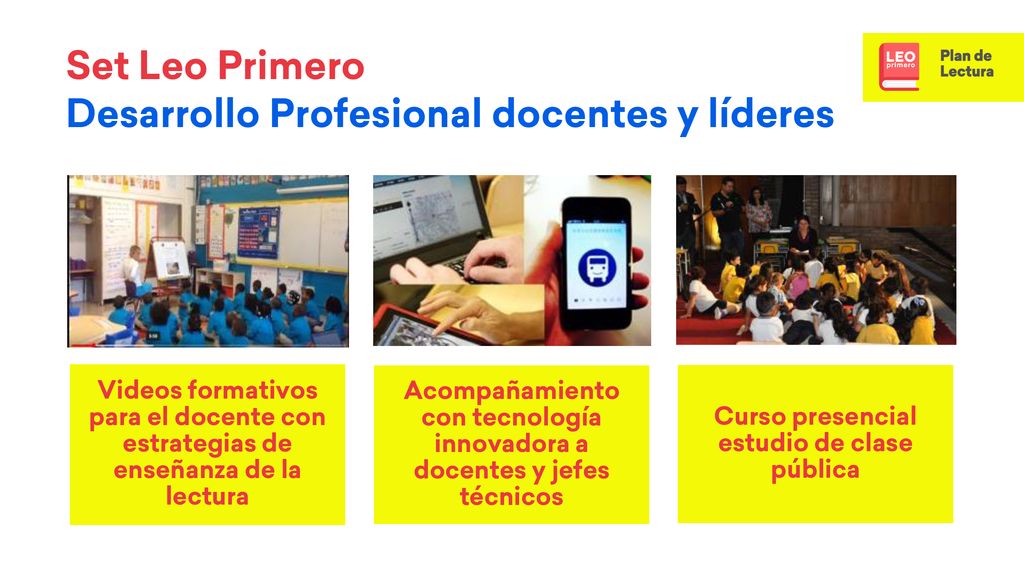 Set Leo Primero
Desarrollo Profesional docentes y líderes

LEO primero

Plan de Lectura

Videos formativos para el docente con estrategias de enseñanza de la lectura

Acompañamiento con tecnología innovadora a docentes y jefes técnicos

Curso presencial estudio de clase pública